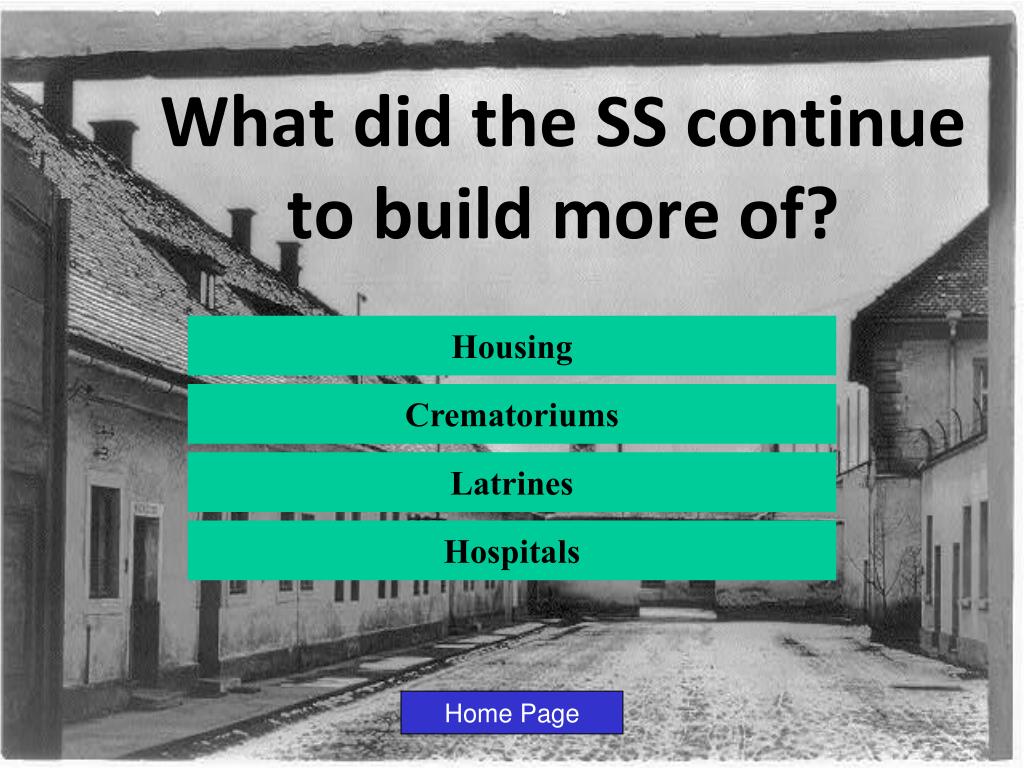 What did the SS continue to build more of?

Housing

Crematoriums

Latrines

Hospitals

Home Page